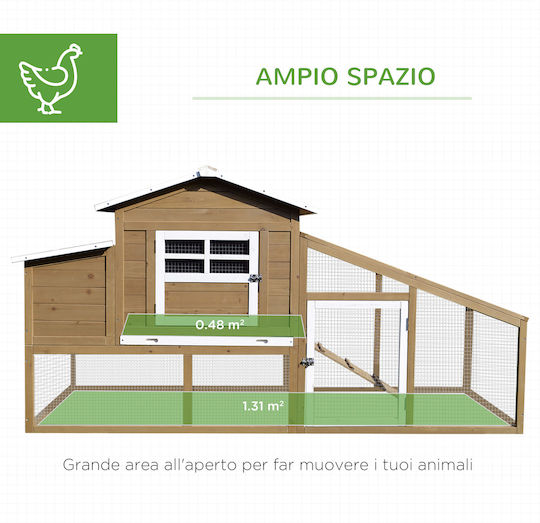 AMPIO SPAZIO

0.48 m²

1.31 m²

Grande area all'aperto per far muovere i tuoi animali